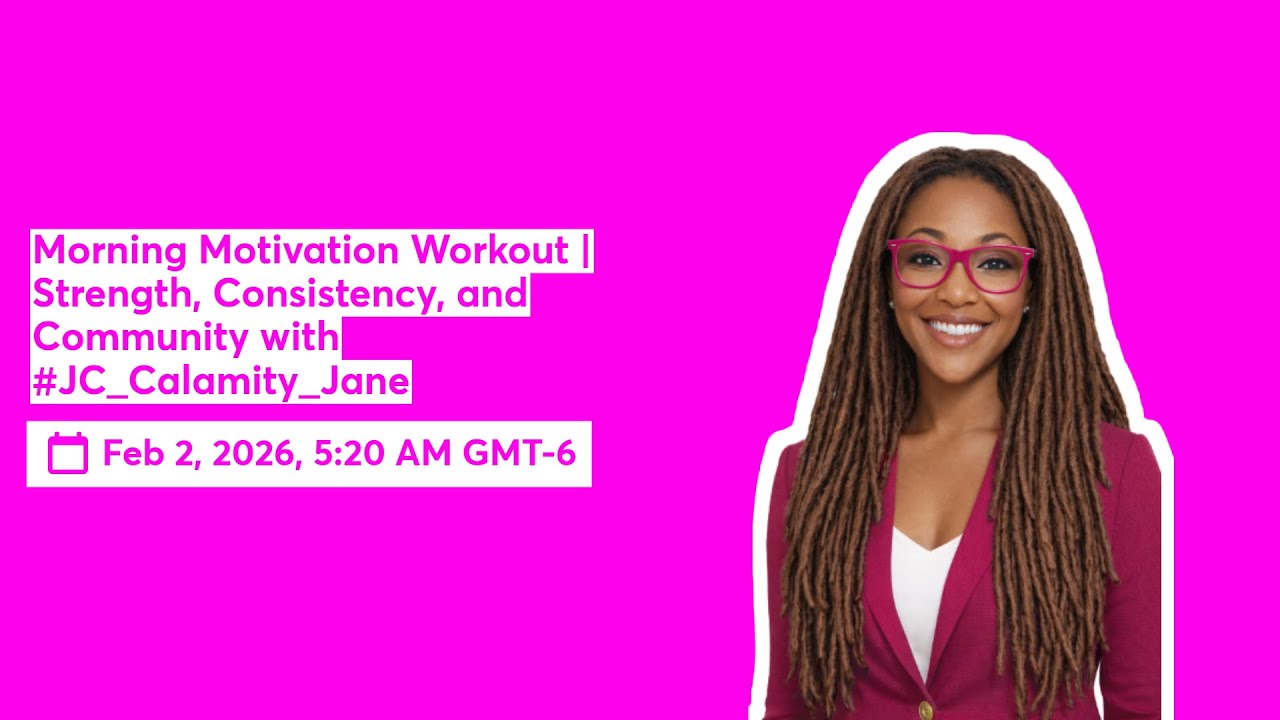 Morning Motivation Workout | Strength, Consistency, and Community with #JC_Calamity_Jane

Feb 2, 2026, 5:20 AM GMT-6